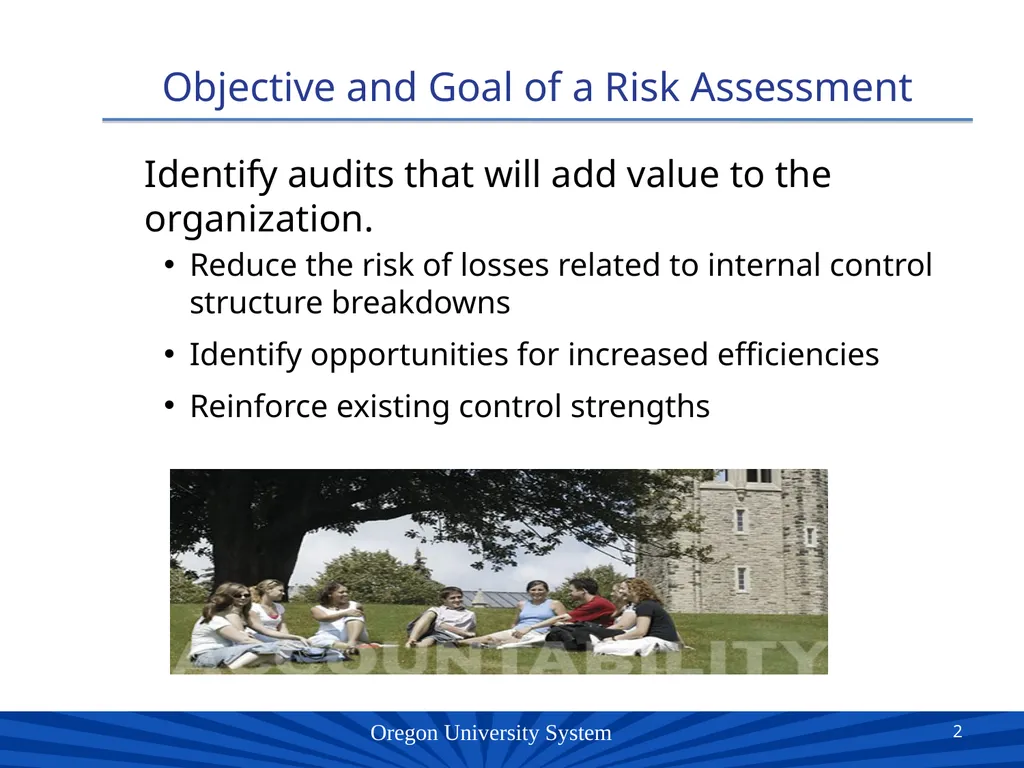 Objective and Goal of a Risk Assessment

Identify audits that will add value to the organization.

• Reduce the risk of losses related to internal control structure breakdowns

• Identify opportunities for increased efficiencies

• Reinforce existing control strengths

ACCOUNTABILITY

Oregon University System

2